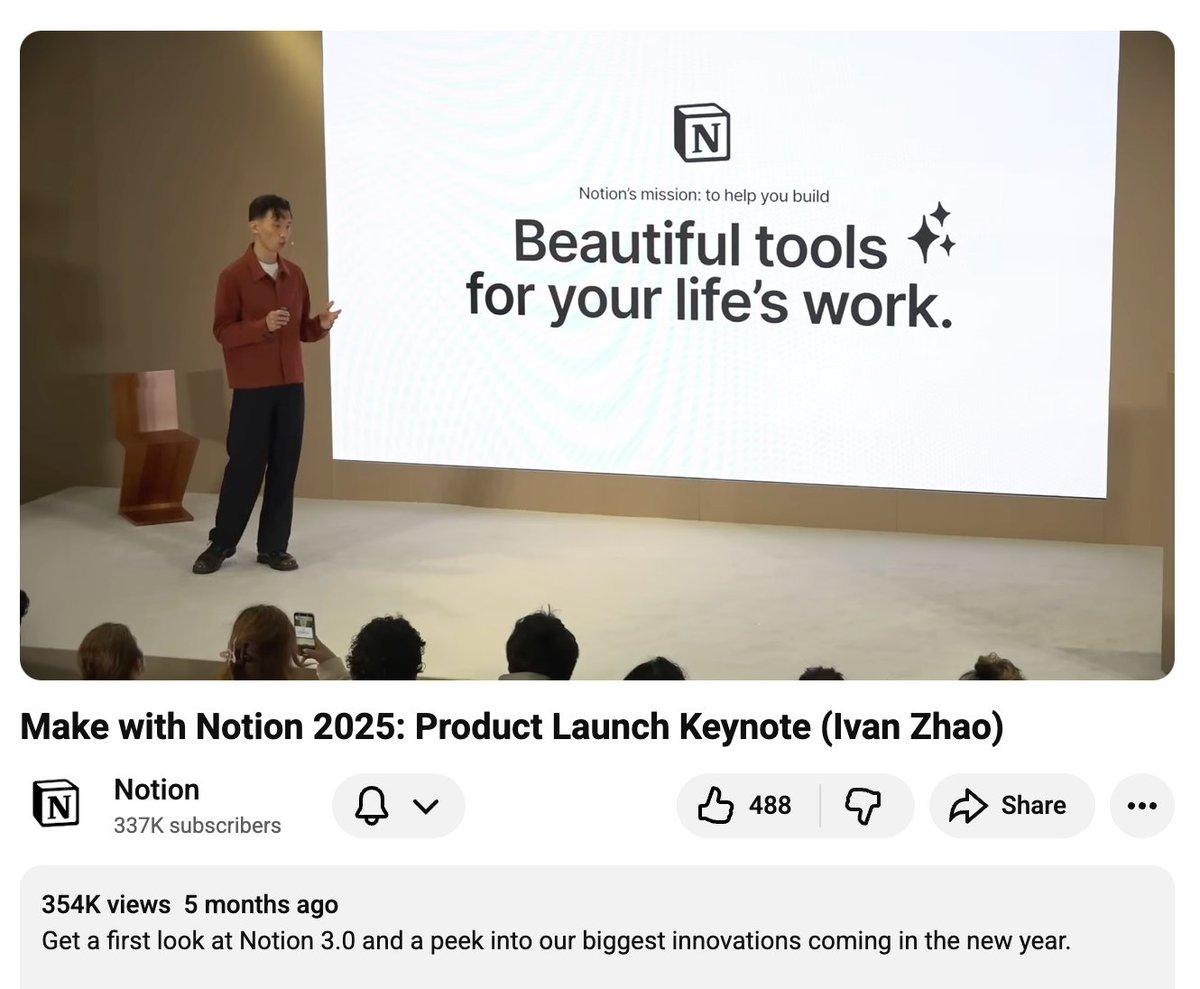 N

Notion's mission: to help you build

Beautiful tools for your life's work.

Make with Notion 2025: Product Launch Keynote (Ivan Zhao)

N

Notion
337K subscribers

488

Share

354K views 5 months ago
Get a first look at Notion 3.0 and a peek into our biggest innovations coming in the new year.